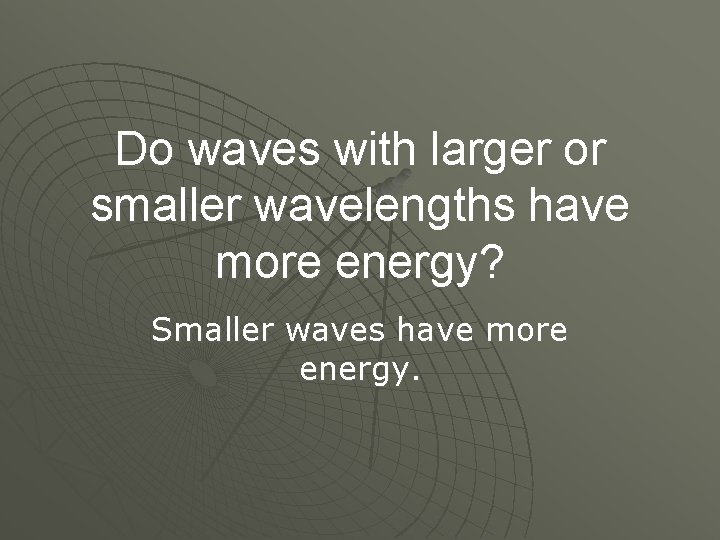 Do waves with larger or smaller wavelengths have more energy?

Smaller waves have more energy.